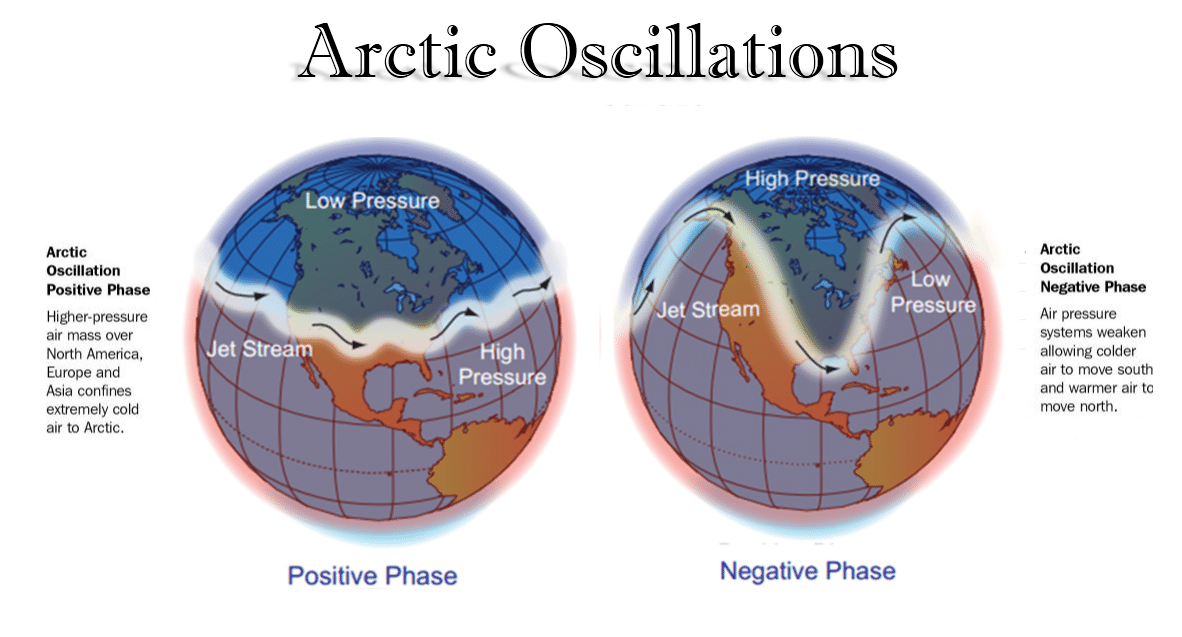 Arctic Oscillations

Arctic Oscillation Positive Phase

Higher-pressure air mass over North America, Europe and Asia confines extremely cold air to Arctic.

Low Pressure

Jet Stream

High Pressure

Positive Phase

High Pressure

Jet Stream

Low Pressure

Negative Phase

Arctic Oscillation Negative Phase

Air pressure systems weaken allowing colder air to move south and warmer air to move north.